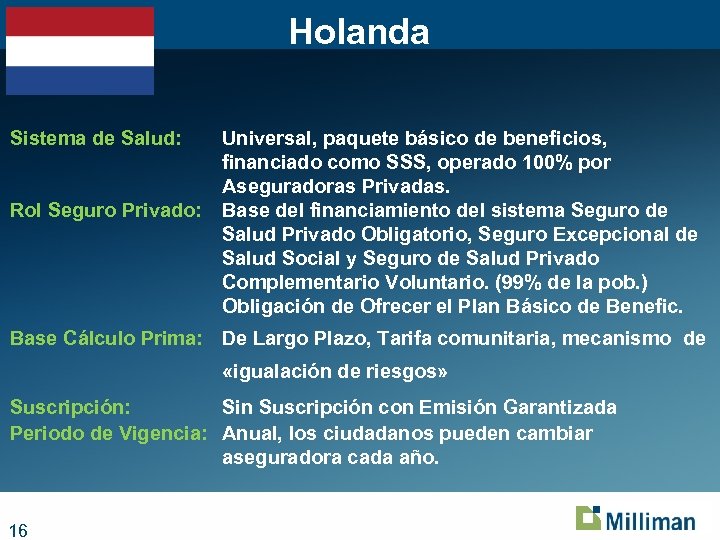 Holanda

Sistema de Salud: Universal, paquete básico de beneficios, financiado como SSS, operado 100% por Aseguradoras Privadas.

Rol Seguro Privado: Base del financiamiento del sistema Seguro de Salud Privado Obligatorio, Seguro Excepcional de Salud Social y Seguro de Salud Privado Complementario Voluntario. (99% de la pob.) Obligación de Ofrecer el Plan Básico de Benefic.

Base Cálculo Prima: De Largo Plazo, Tarifa comunitaria, mecanismo de «igualación de riesgos»

Suscripción: Sin Suscripción con Emisión Garantizada

Periodo de Vigencia: Anual, los ciudadanos pueden cambiar aseguradora cada año.

16

Milliman